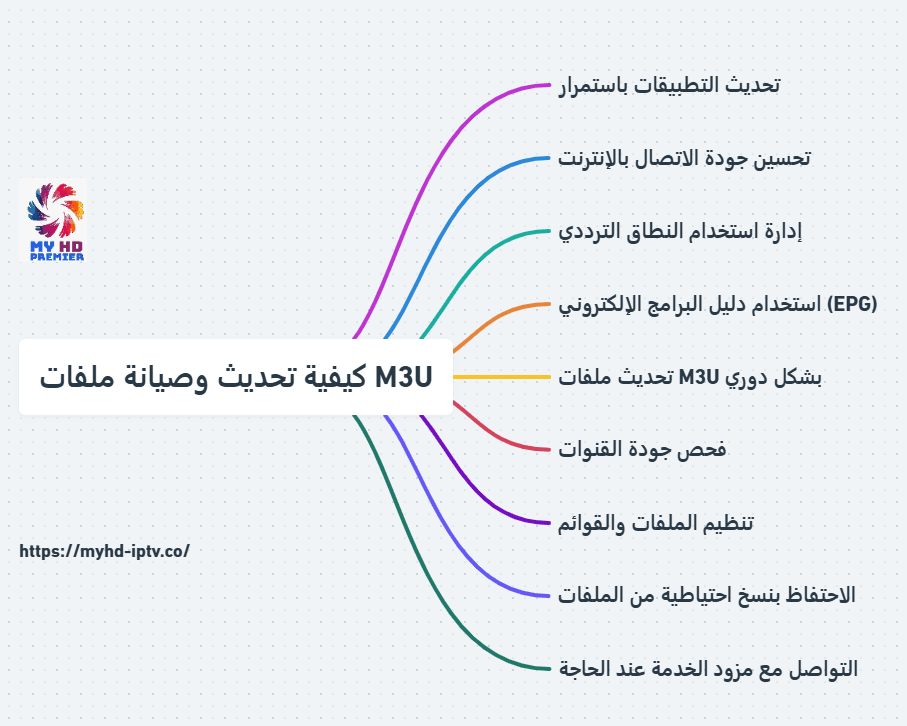 MY HD
PREMIER

كيفية تحديث وصيانة ملفات M3U

تحديث التطبيقات باستمرار

تحسين جودة الاتصال بالإنترنت

إدارة استخدام النطاق الترددي

استخدام دليل البرامج الإلكتروني (EPG)

تحديث ملفات M3U بشكل دوري

فحص جودة القنوات

تنظيم الملفات والقوائم

الاحتفاظ بنسخ احتياطية من الملفات

التواصل مع مزود الخدمة عند الحاجة

https://myhd-iptv.co/